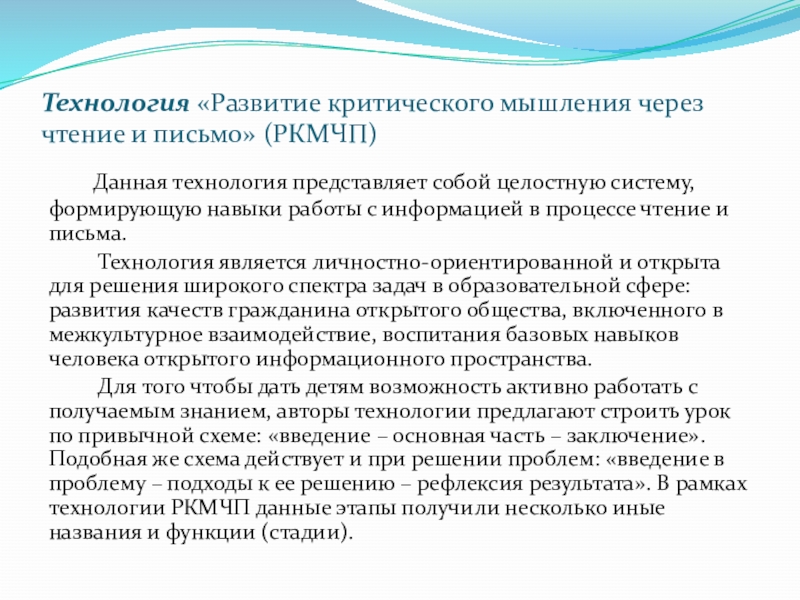 Технология «Развитие критического мышления через чтение и письмо» (РКМЧП)

Данная технология представляет собой целостную систему, формирующую навыки работы с информацией в процессе чтение и письма.

Технология является личностно-ориентированной и открыта для решения широкого спектра задач в образовательной сфере: развития качеств гражданина открытого общества, включенного в межкультурное взаимодействие, воспитания базовых навыков человека открытого информационного пространства.

Для того чтобы дать детям возможность активно работать с получаемым знанием, авторы технологии предлагают строить урок по привычной схеме: «введение – основная часть – заключение». Подобная же схема действует и при решении проблем: «введение в проблему – подходы к ее решению – рефлексия результата». В рамках технологии РКМЧП данные этапы получили несколько иные названия и функции (стадии).